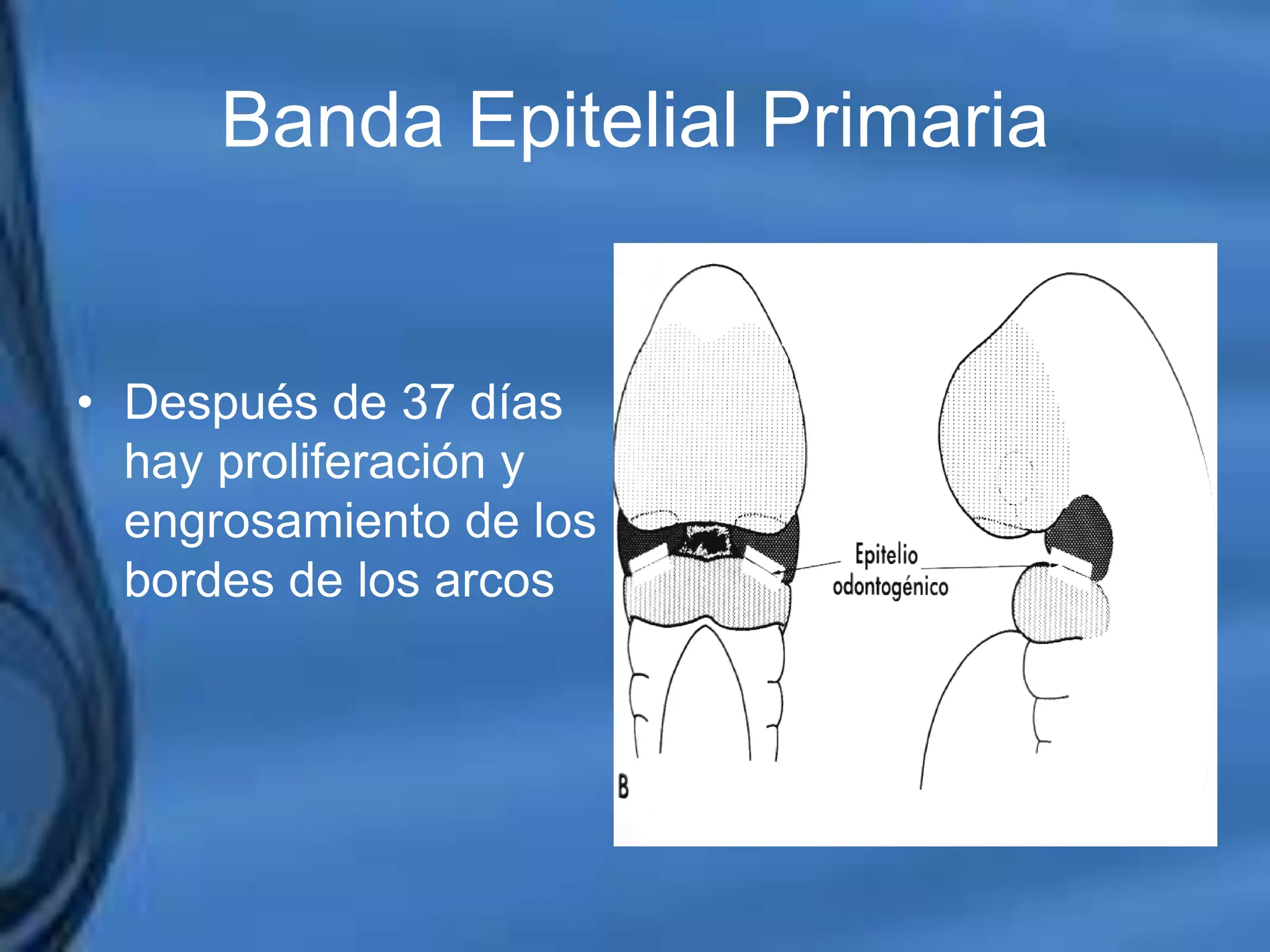 Banda Epitelial Primaria

• Después de 37 días hay proliferación y engrosamiento de los bordes de los arcos

Epitelio odontogénico

B